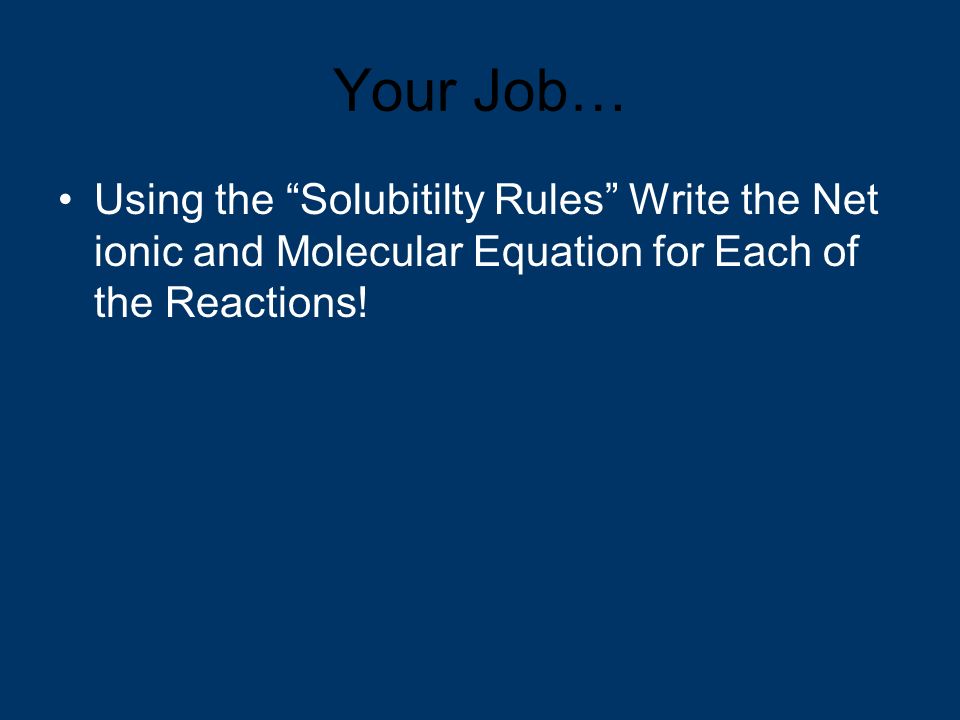 Your Job…

• Using the “Solubitilty Rules” Write the Net ionic and Molecular Equation for Each of the Reactions!